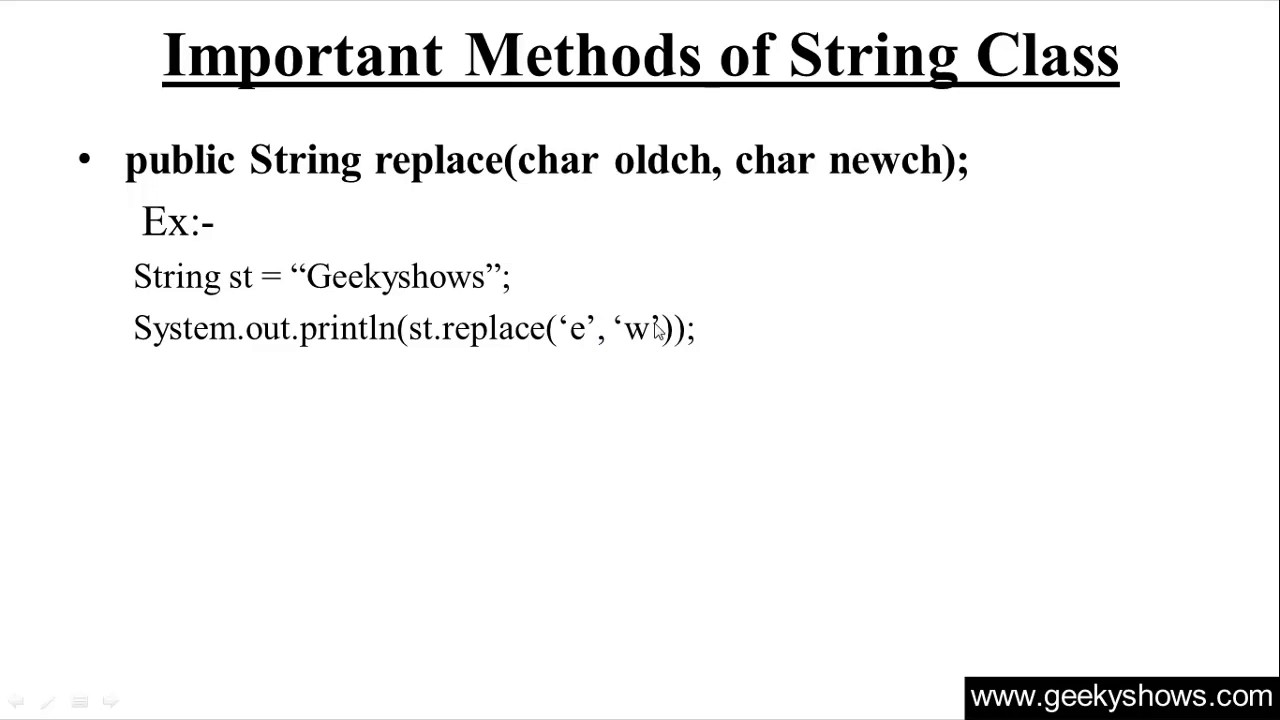 Important Methods of String Class

• public String replace(char oldch, char newch);

Ex:-

String st = “Geekyshows”;

System.out.println(st.replace(‘e’, ‘w’));

www.geekyshows.com